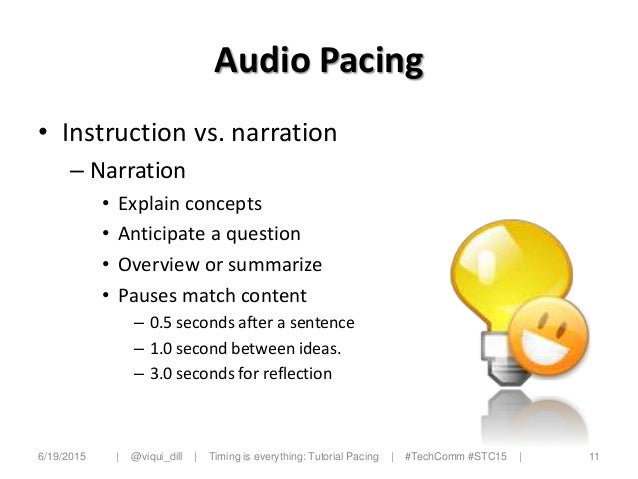 Audio Pacing

• Instruction vs. narration
– Narration
• Explain concepts
• Anticipate a question
• Overview or summarize
• Pauses match content
– 0.5 seconds after a sentence
– 1.0 second between ideas.
– 3.0 seconds for reflection

6/19/2015 | @viqui_dill | Timing is everything: Tutorial Pacing | #TechComm #STC15 | 11